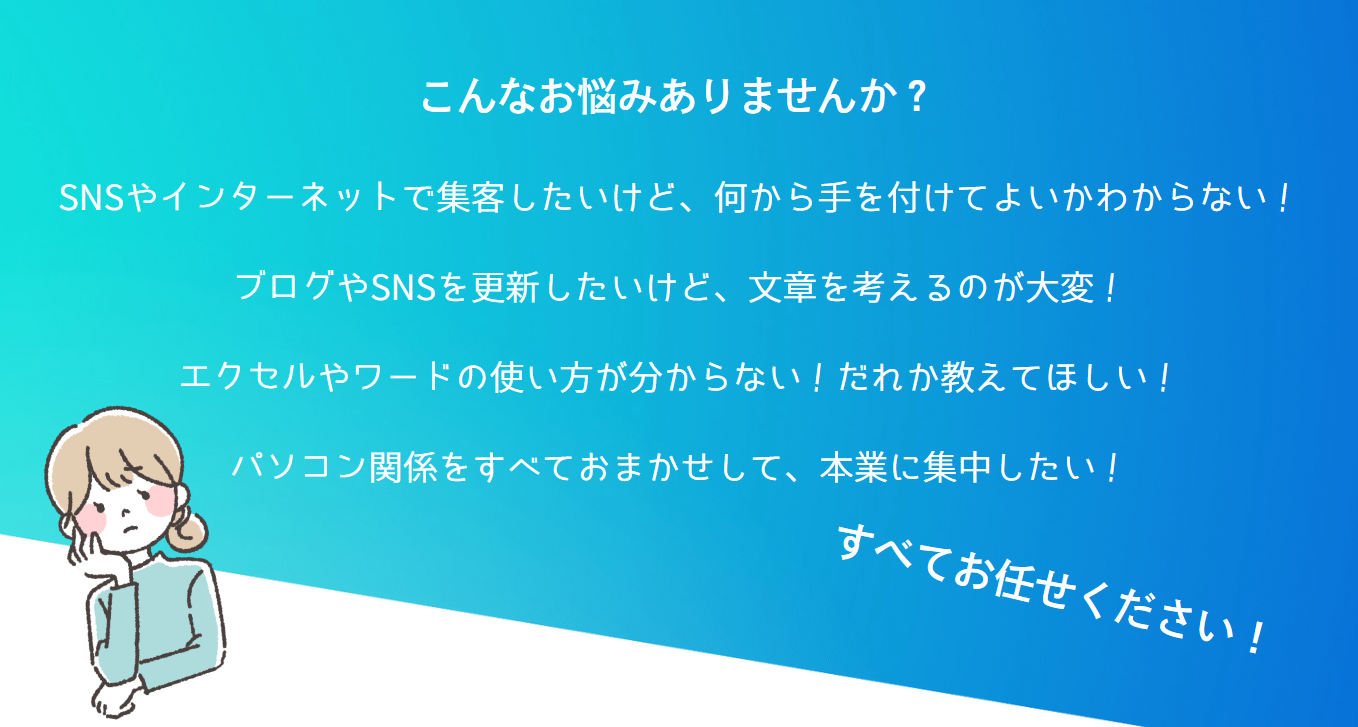 こんなお悩みありませんか？

SNSやインターネットで集客したいけど、何から手を付けてよいかわからない！

ブログやSNSを更新したいけど、文章を考えるのが大変！

エクセルやワードの使い方が分からない！だれか教えてほしい！

パソコン関係をすべておまかせして、本業に集中したい！

すべてお任せください！